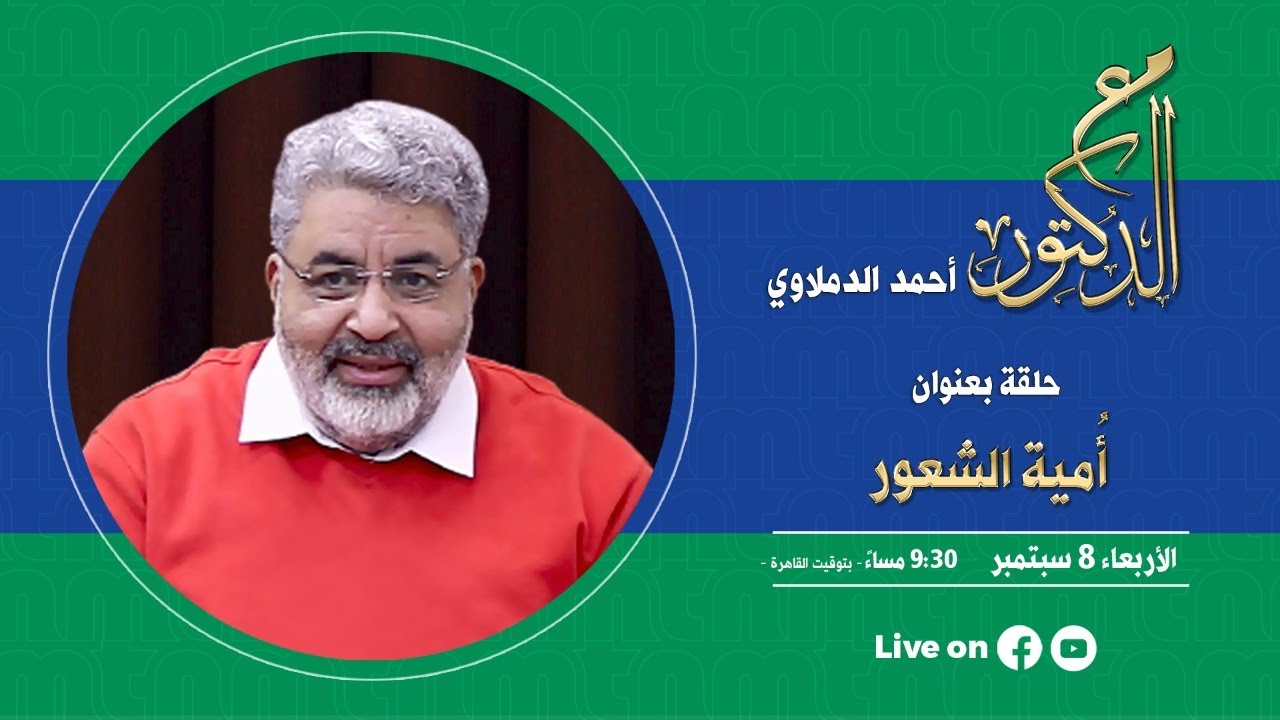 مع الدكتور أحمد الدملاوي

حلقة بعنوان

أُمية الشعور

الأربعاء 8 سبتمبر 9:30 مساءً - بتوقيت القاهرة -

Live on